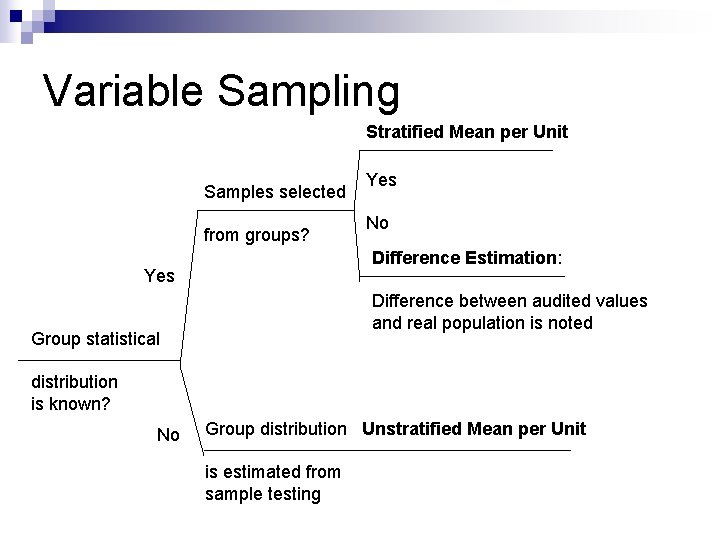 Variable Sampling

Group statistical distribution is known?

Yes

Samples selected from groups?

Yes

Stratified Mean per Unit

No

Difference Estimation:

Difference between audited values and real population is noted

No

Group distribution is estimated from sample testing

Unstratified Mean per Unit